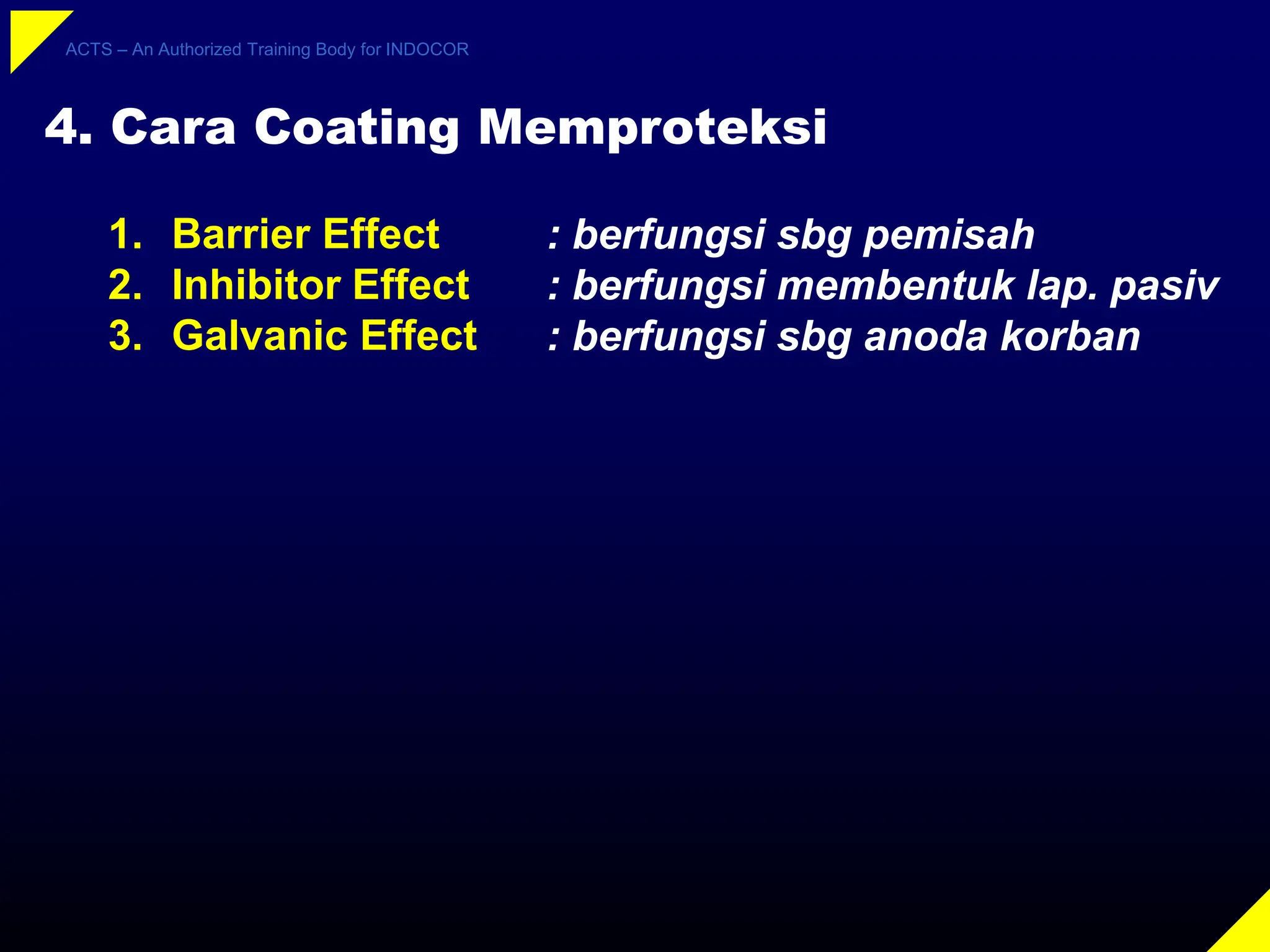 ACTS – An Authorized Training Body for INDOCOR

4. Cara Coating Memproteksi

1. Barrier Effect : berfungsi sbg pemisah
2. Inhibitor Effect : berfungsi membentuk lap. pasiv
3. Galvanic Effect : berfungsi sbg anoda korban